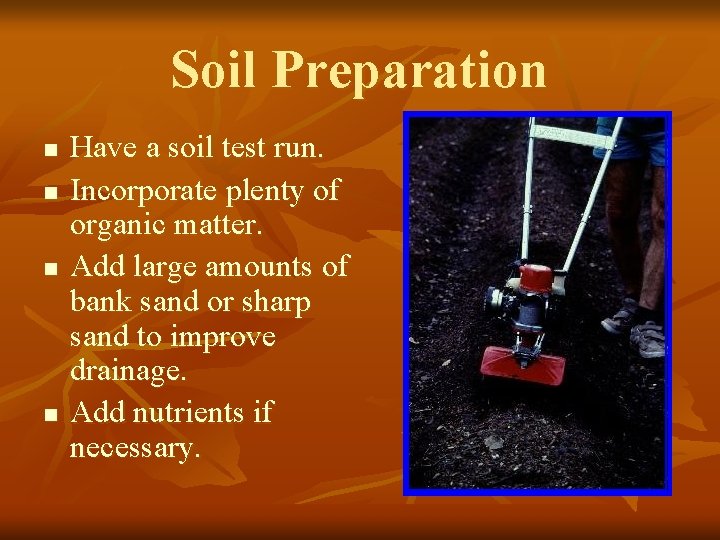 Soil Preparation

- Have a soil test run.
- Incorporate plenty of organic matter.
- Add large amounts of bank sand or sharp sand to improve drainage.
- Add nutrients if necessary.